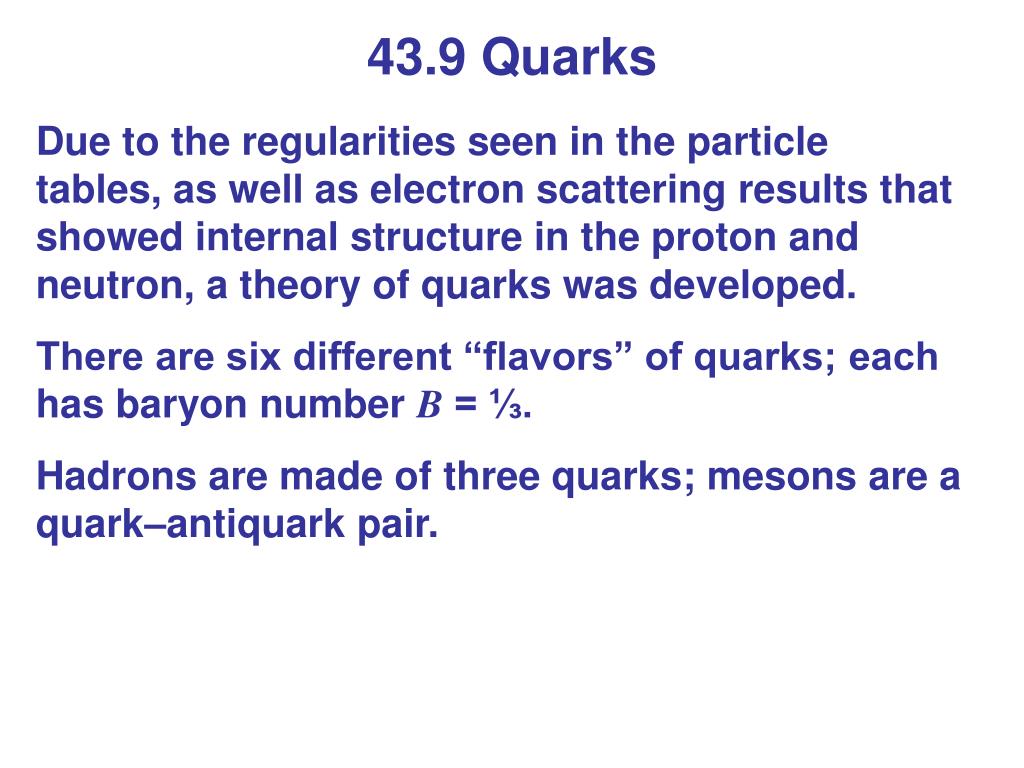 43.9 Quarks

Due to the regularities seen in the particle tables, as well as electron scattering results that showed internal structure in the proton and neutron, a theory of quarks was developed.

There are six different “flavors” of quarks; each has baryon number $B = \frac{1}{3}$.

Hadrons are made of three quarks; mesons are a quark–antiquark pair.